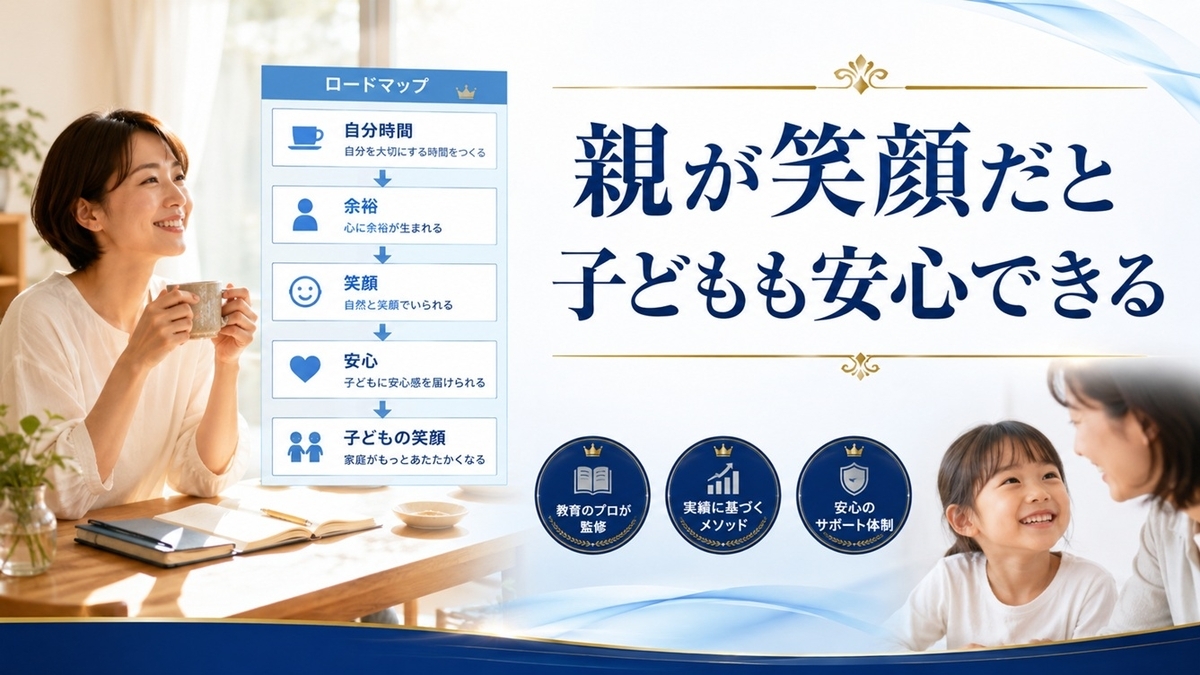 ロードマップ

自分時間
自分を大切にする時間をつくる

余裕
心に余裕が生まれる

笑顔
自然と笑顔でいられる

安心
子どもに安心感を届けられる

子どもの笑顔
家庭がもっとあたたかくなる

親が笑顔だと
子どもも安心できる

教育のプロが監修

実績に基づくメソッド

安心のサポート体制